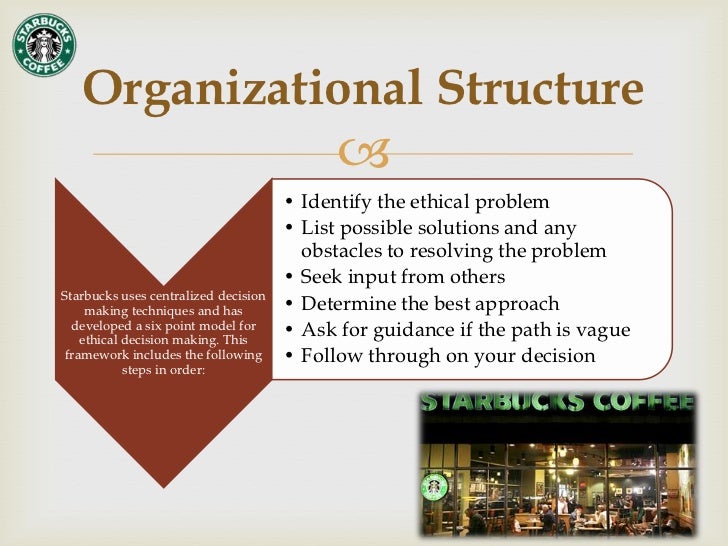 STARBUCKS COFFEE

Organizational Structure

Starbucks uses centralized decision making techniques and has developed a six point model for ethical decision making. This framework includes the following steps in order:

• Identify the ethical problem
• List possible solutions and any obstacles to resolving the problem
• Seek input from others
• Determine the best approach
• Ask for guidance if the path is vague
• Follow through on your decision

STARBUCKS COFFEE